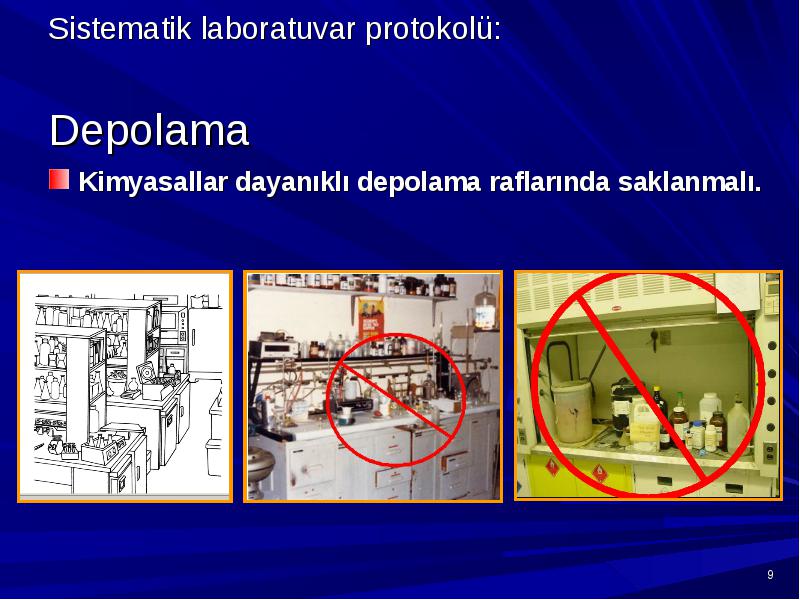 Sistematik laboratuvar protokolü:

Depolama

Kimyasallar dayanıklı depolama raflarında saklanmalı.

9